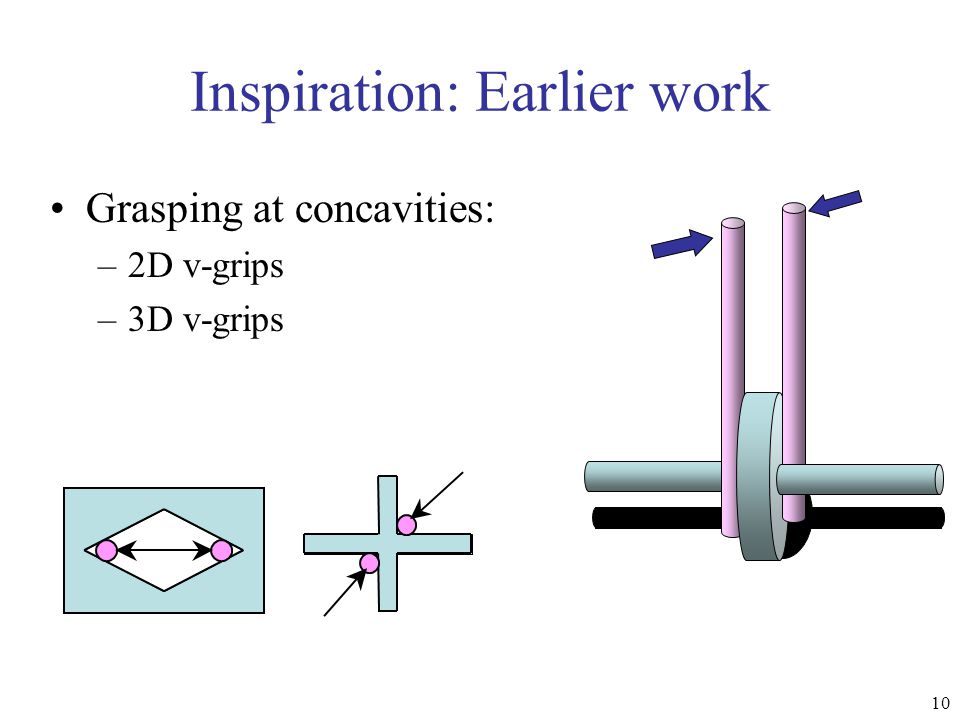 Inspiration: Earlier work

• Grasping at concavities:
– 2D v-grips
– 3D v-grips

10